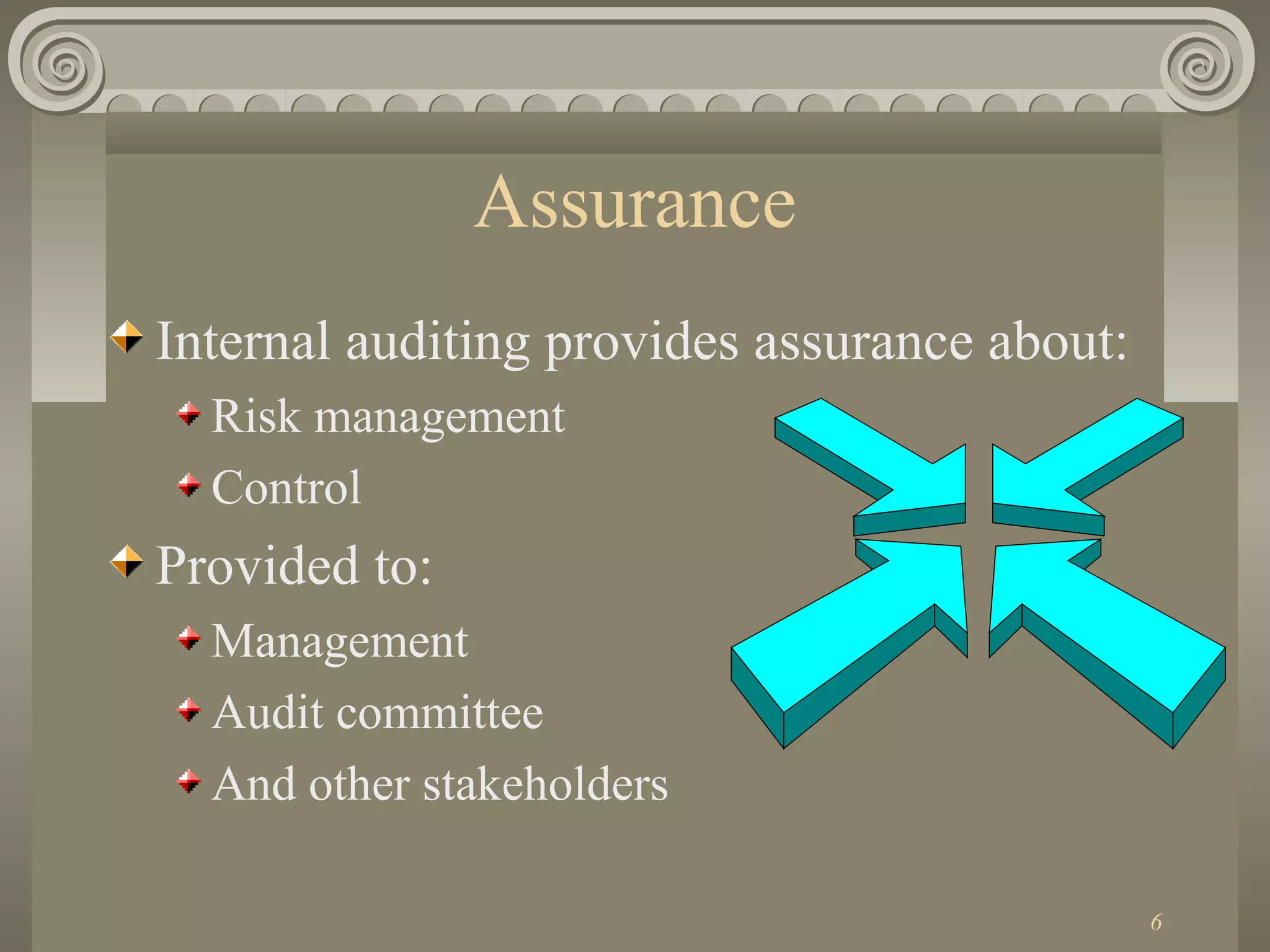 Assurance

Internal auditing provides assurance about:

Risk management

Control

Provided to:

Management

Audit committee

And other stakeholders

6